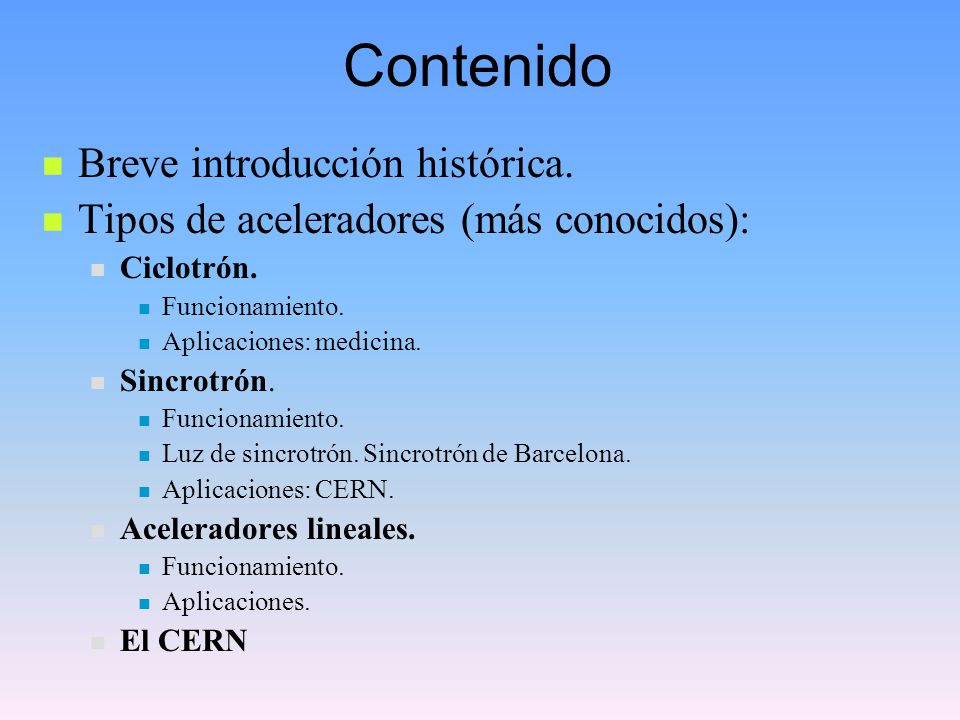 Contenido

Breve introducción histórica.
Tipos de aceleradores (más conocidos):
Ciclotrón.
Funcionamiento.
Aplicaciones: medicina.
Sincrotrón.
Funcionamiento.
Luz de sincrotrón. Sincrotrón de Barcelona.
Aplicaciones: CERN.
Aceleradores lineales.
Funcionamiento.
Aplicaciones.
El CERN